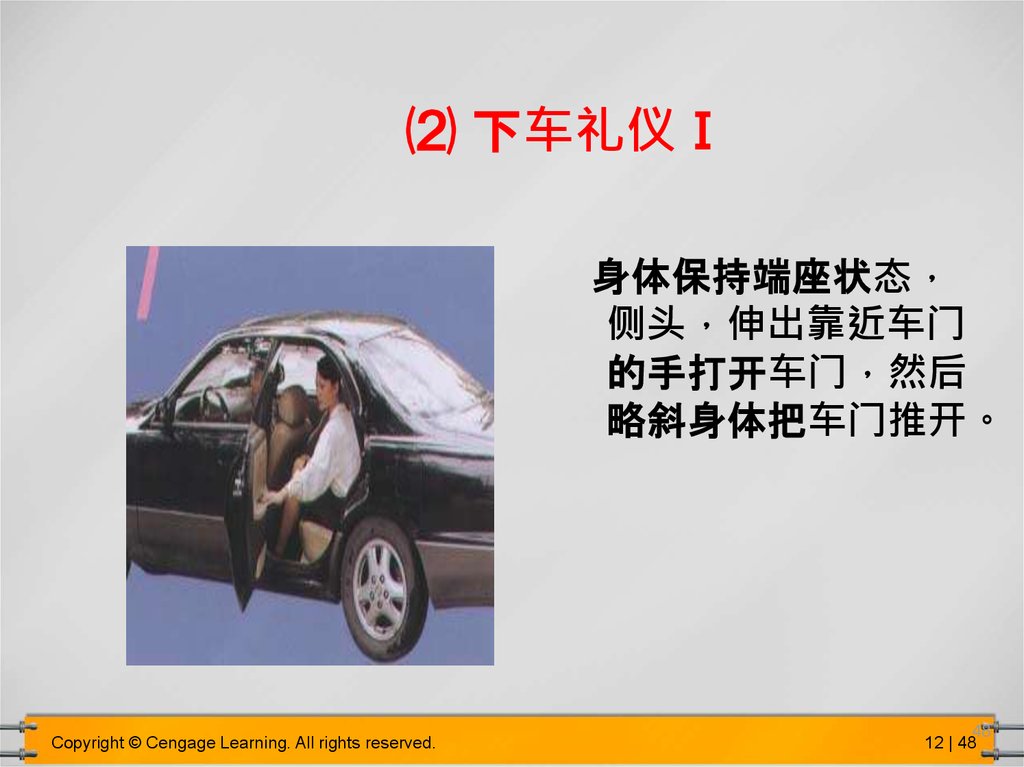 ⑵ 下车礼仪 I

身体保持端座状态，侧头，伸出靠近车门的手打开车门，然后略斜身体把车门推开。

Copyright © Cengage Learning. All rights reserved.

12 | 48